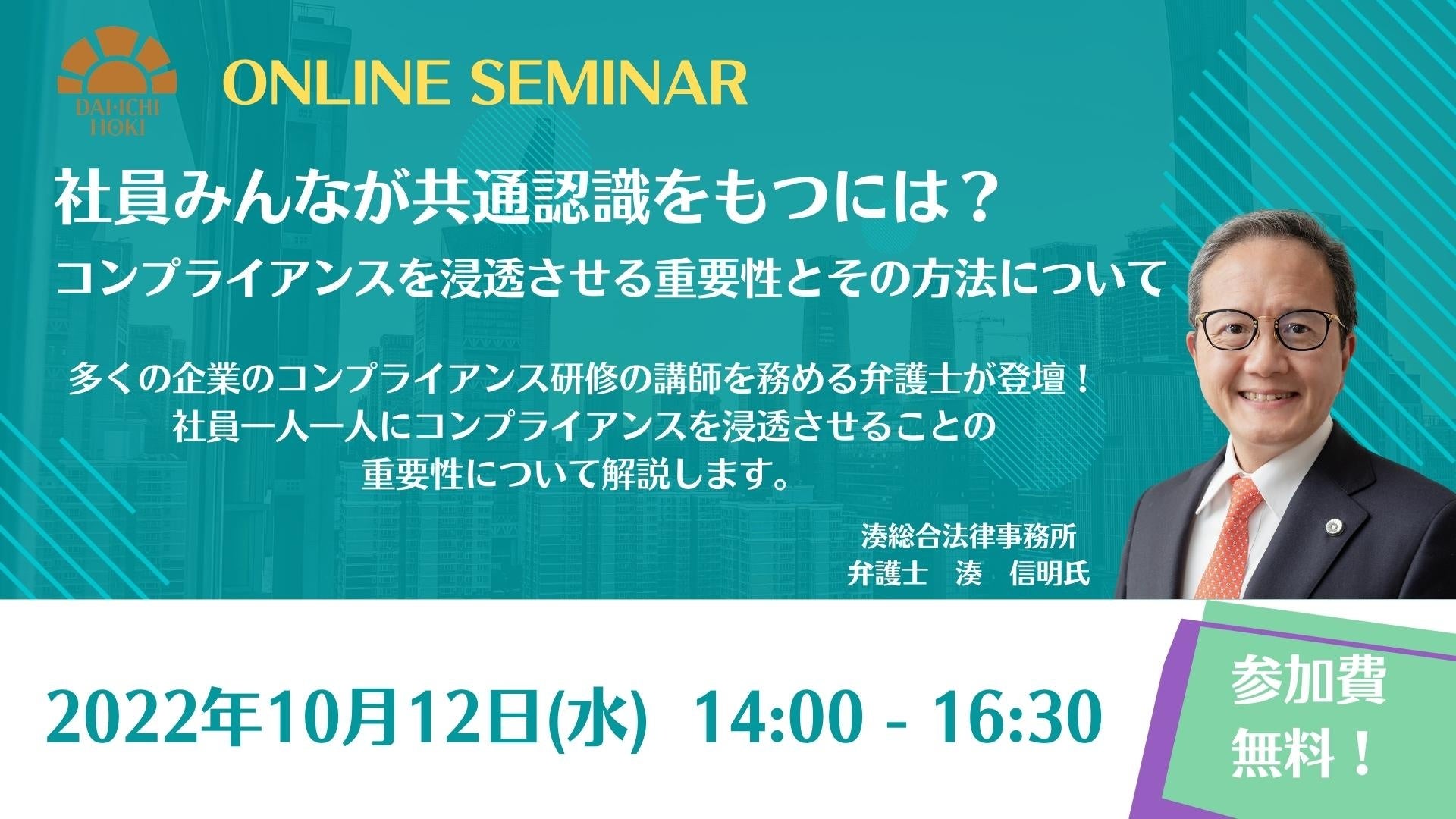 DAI-ICHI HOKI

ONLINE SEMINAR

社員みんなが共通認識をもつには？
コンプライアンスを浸透させる重要性とその方法について

多くの企業のコンプライアンス研修の講師を務める弁護士が登壇！
社員一人一人にコンプライアンスを浸透させることの
重要性について解説します。

湊総合法律事務所
弁護士　湊　信明氏

2022年10月12日(水)　14:00 - 16:30

参加費
無料！